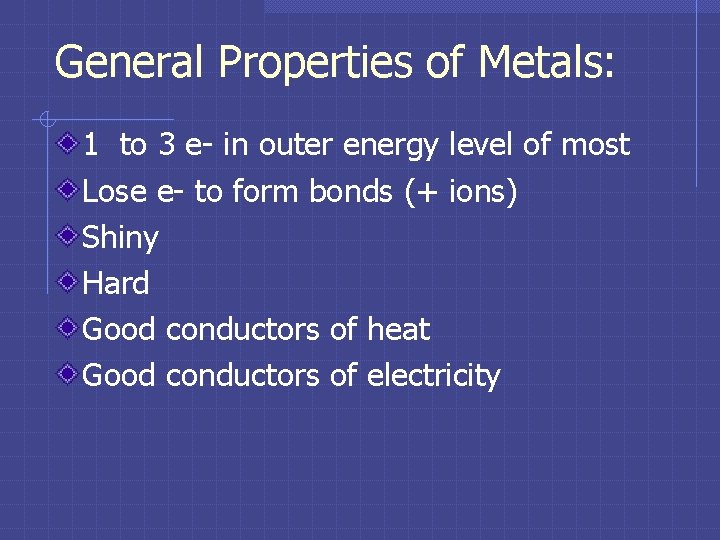 General Properties of Metals:

1 to 3 e- in outer energy level of most
Lose e- to form bonds (+ ions)
Shiny
Hard
Good conductors of heat
Good conductors of electricity